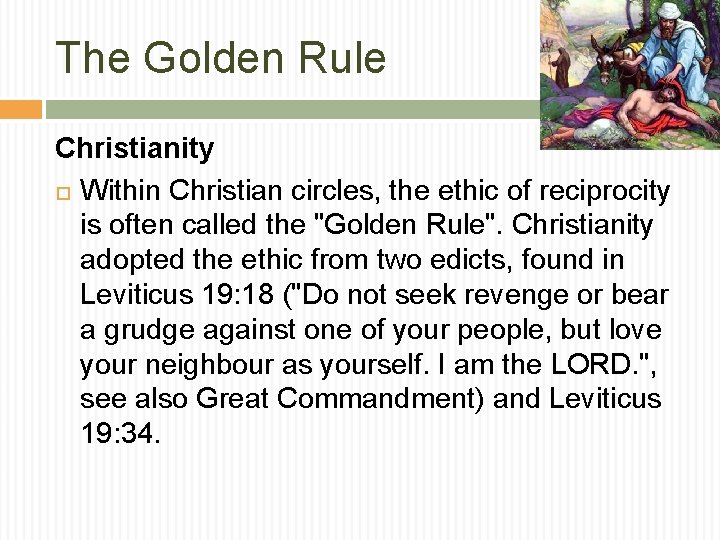 The Golden Rule

Christianity

Within Christian circles, the ethic of reciprocity is often called the "Golden Rule". Christianity adopted the ethic from two edicts, found in Leviticus 19:18 ("Do not seek revenge or bear a grudge against one of your people, but love your neighbour as yourself. I am the LORD.", see also Great Commandment) and Leviticus 19:34.